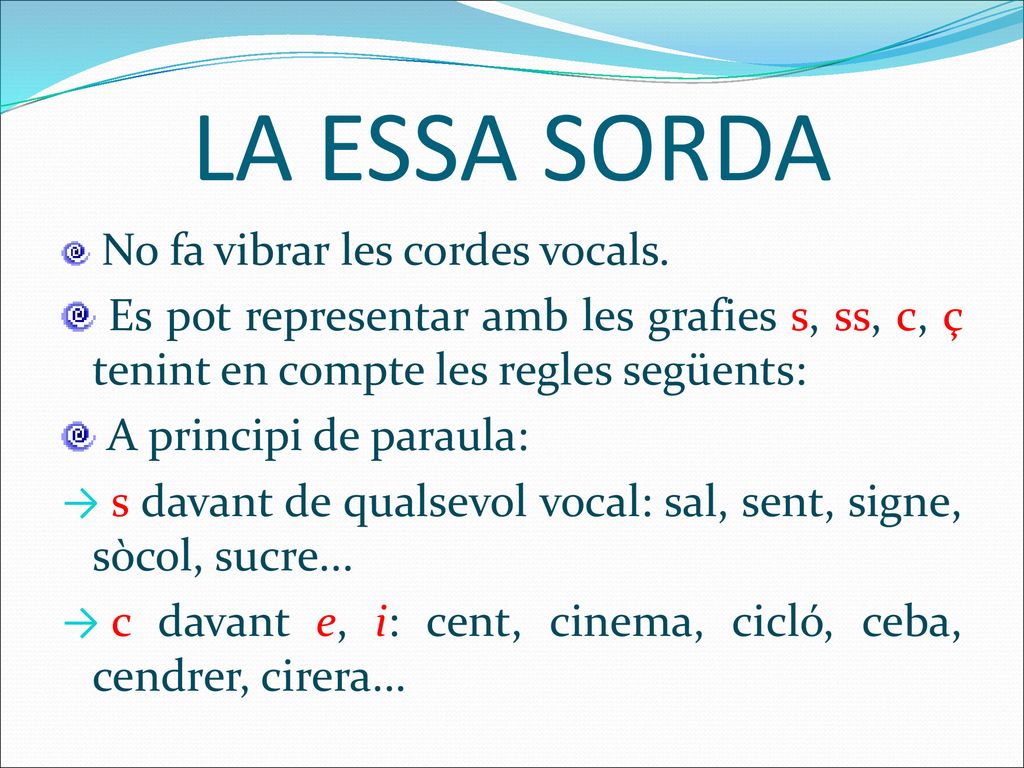 LA ESSA SORDA

No fa vibrar les cordes vocals.

Es pot representar amb les grafies s, ss, c, ç tenint en compte les regles següents:

A principi de paraula:

→ s davant de qualsevol vocal: sal, sent, signe, sòcol, sucre...

→ c davant e, i: cent, cinema, cicló, ceba, cendrer, cirera...